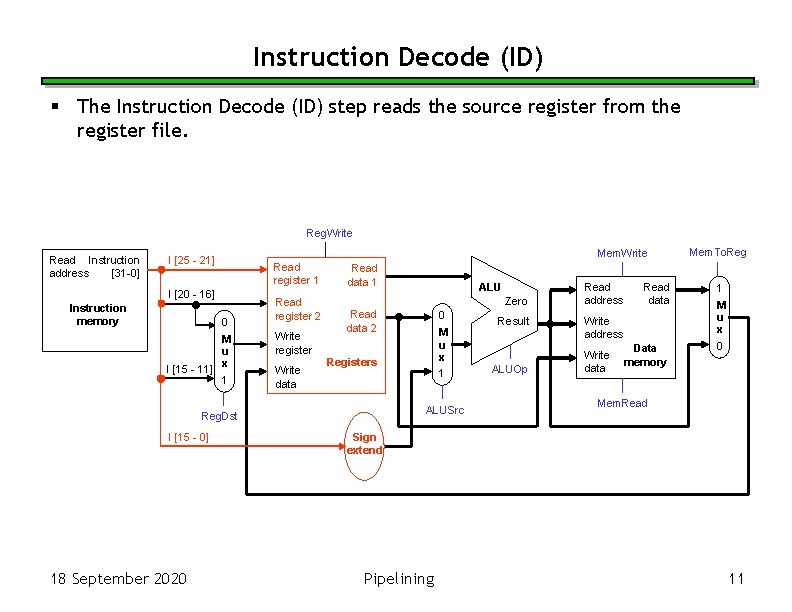 Instruction Decode (ID)

▪ The Instruction Decode (ID) step reads the source register from the register file.

Read address

Instruction [31-0]

Instruction memory

I [25 - 21]

I [20 - 16]

I [15 - 11]

I [15 - 0]

0 M u x 1

RegDst

RegWrite

Read register 1

Read register 2

Write register

Write data

Read data 1

Read data 2

Registers

Sign extend

0 M u x 1

ALUSrc

ALU

Zero

Result

ALUOp

MemWrite

Read address

Write address

Write data

Read data

Data memory

MemRead

MemToReg

1 M u x 0

18 September 2020

Pipelining

11